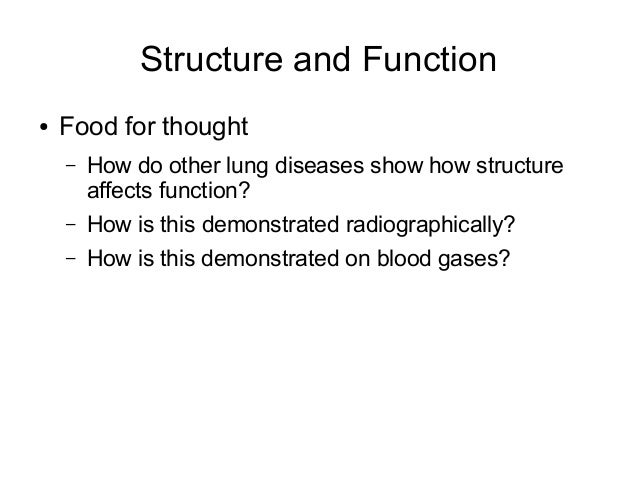 Structure and Function

• Food for thought
– How do other lung diseases show how structure affects function?
– How is this demonstrated radiographically?
– How is this demonstrated on blood gases?